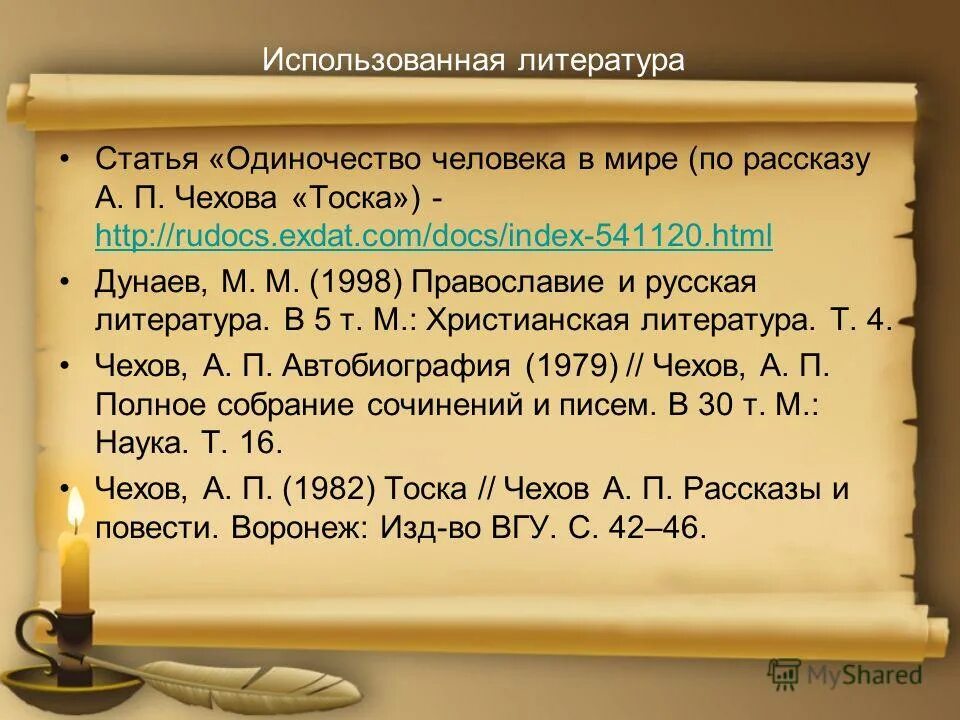 Использованная литература

• Статья «Одиночество человека в мире (по рассказу А. П. Чехова «Тоска») - http://rudocs.exdat.com/docs/index-541120.html

• Дунаев, М. М. (1998) Православие и русская литература. В 5 т. М.: Христианская литература. Т. 4.

• Чехов, А. П. Автобиография (1979) // Чехов, А. П. Полное собрание сочинений и писем. В 30 т. М.: Наука. Т. 16.

• Чехов, А. П. (1982) Тоска // Чехов А. П. Рассказы и повести. Воронеж: Изд-во ВГУ. С. 42–46.

MyShared